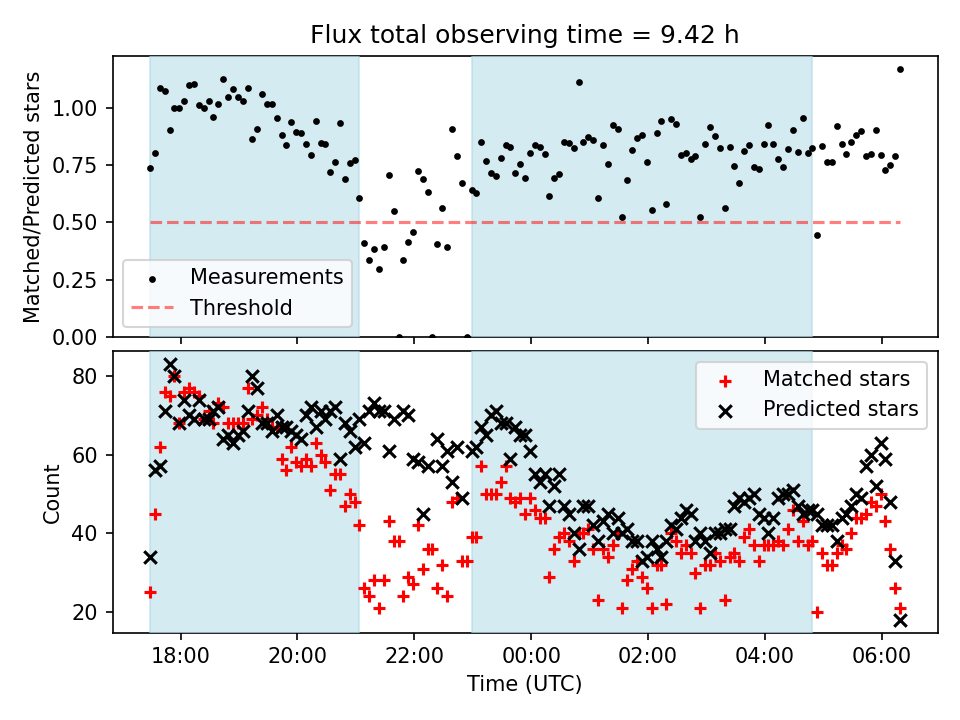 Flux total observing time = 9.42 h

Matched/Predicted stars

1.00
0.75
0.50
0.25
0.00

Measurements
Threshold

Count

80
60
40
20

Matched stars
Predicted stars

18:00
20:00
22:00
00:00
02:00
04:00
06:00

Time (UTC)